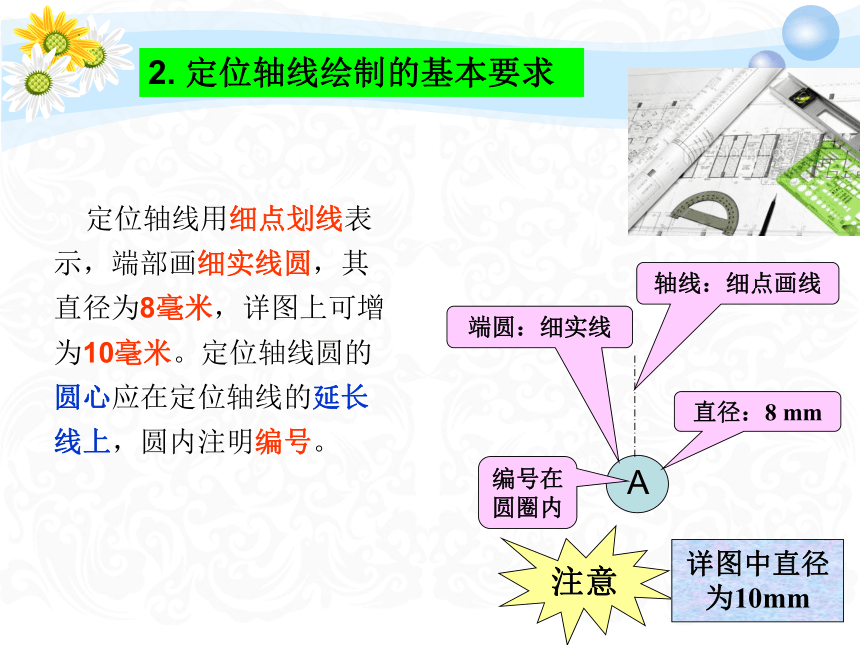 2. 定位轴线绘制的基本要求

定位轴线用细点划线表示，端部画细实线圆，其直径为8毫米，详图上可增为10毫米。定位轴线圆的圆心应在定位轴线的延长线上，圆内注明编号。

轴线：细点画线

端圆：细实线

直径：8 mm

编号在圆圈内

A

注意

详图中直径为10mm